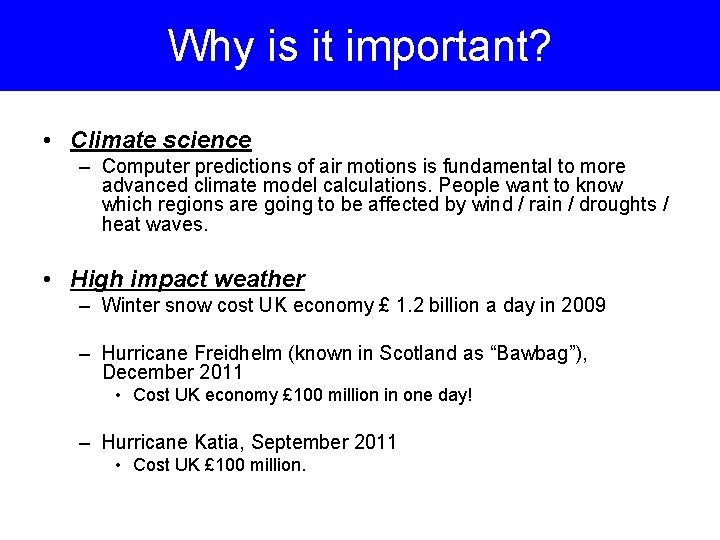 Why is it important?

• Climate science
– Computer predictions of air motions is fundamental to more advanced climate model calculations. People want to know which regions are going to be affected by wind / rain / droughts / heat waves.

• High impact weather
– Winter snow cost UK economy £ 1.2 billion a day in 2009

– Hurricane Freidhelm (known in Scotland as “Bawbag”), December 2011
• Cost UK economy £100 million in one day!

– Hurricane Katia, September 2011
• Cost UK £100 million.